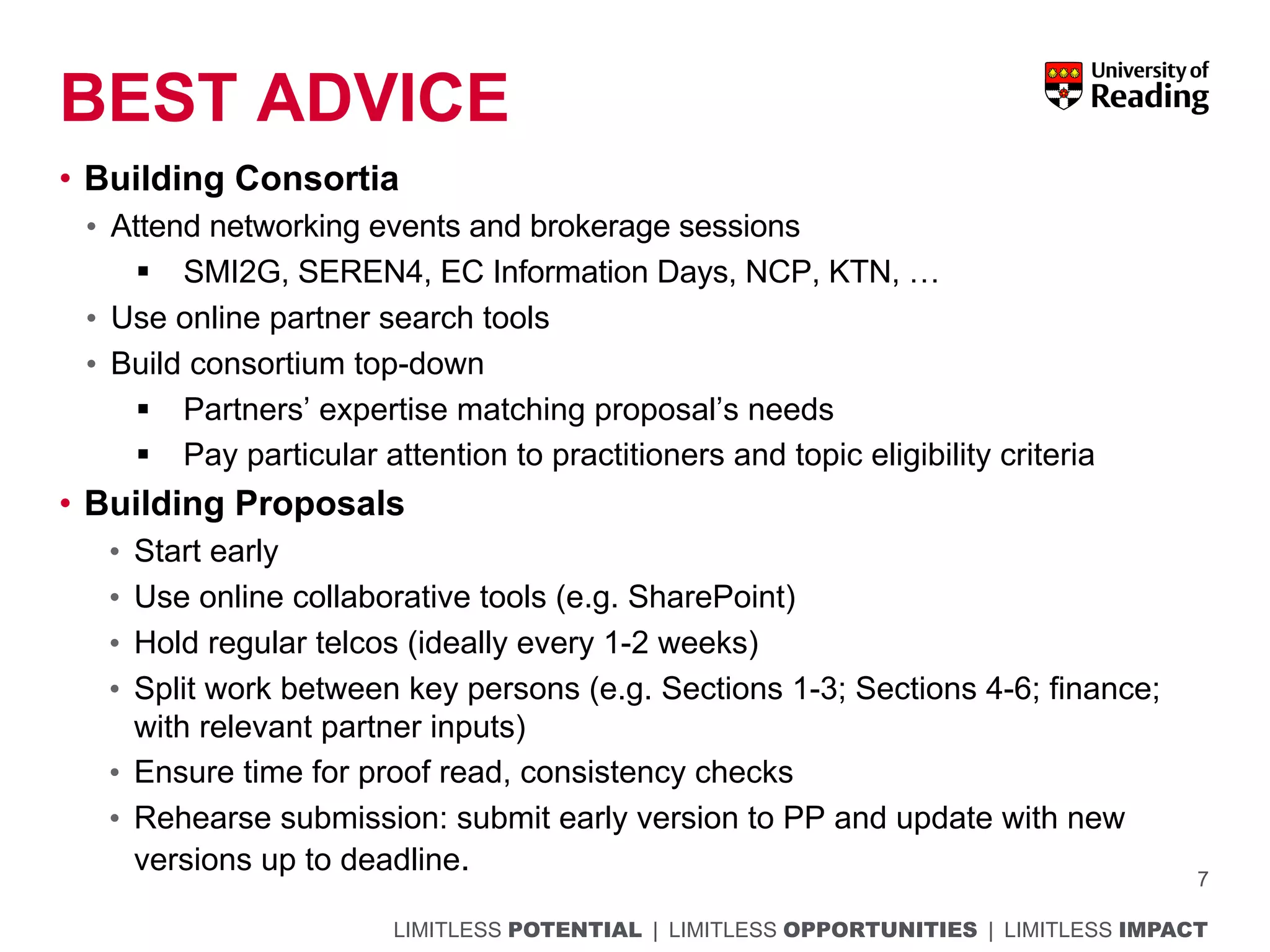 BEST ADVICE

University of Reading

• Building Consortia
  • Attend networking events and brokerage sessions
    ▪ SMI2G, SEREN4, EC Information Days, NCP, KTN, …
  • Use online partner search tools
  • Build consortium top-down
    ▪ Partners’ expertise matching proposal’s needs
    ▪ Pay particular attention to practitioners and topic eligibility criteria
• Building Proposals
  • Start early
  • Use online collaborative tools (e.g. SharePoint)
  • Hold regular telcos (ideally every 1-2 weeks)
  • Split work between key persons (e.g. Sections 1-3; Sections 4-6; finance; with relevant partner inputs)
  • Ensure time for proof read, consistency checks
  • Rehearse submission: submit early version to PP and update with new versions up to deadline.

7

LIMITLESS POTENTIAL | LIMITLESS OPPORTUNITIES | LIMITLESS IMPACT